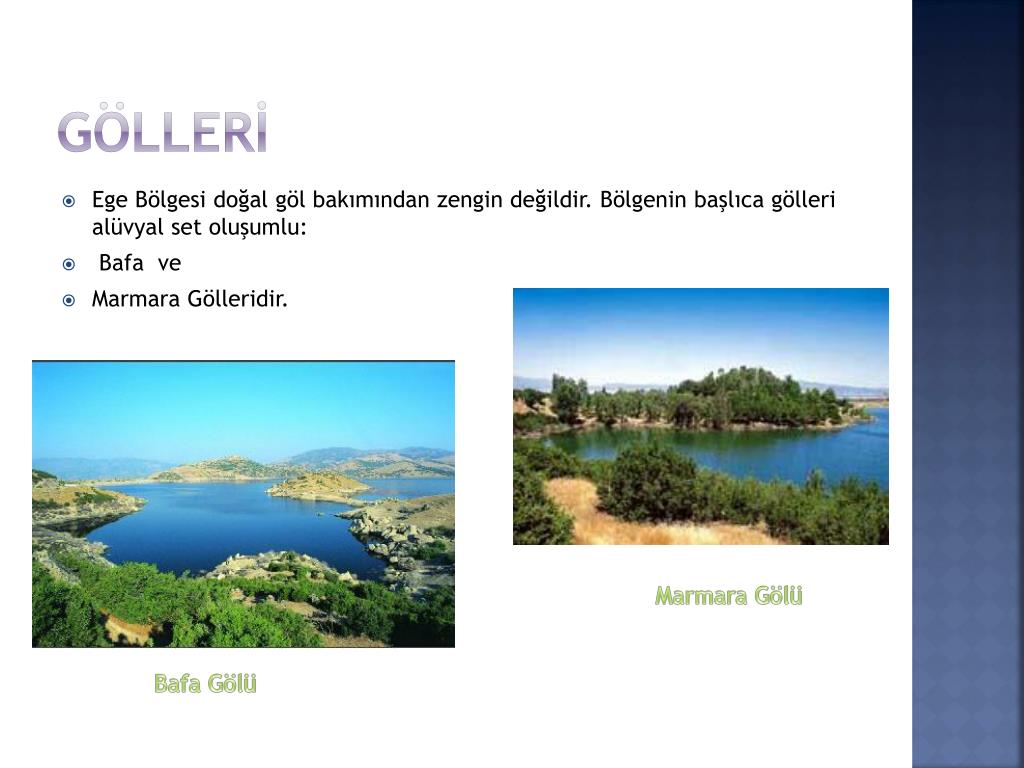 GÖLLERİ

Ege Bölgesi doğal göl bakımından zengin değildir. Bölgenin başlıca gölleri alüvyal set oluşumlu:

Bafa ve

Marmara Gölleridir.

Marmara Gölü

Bafa Gölü